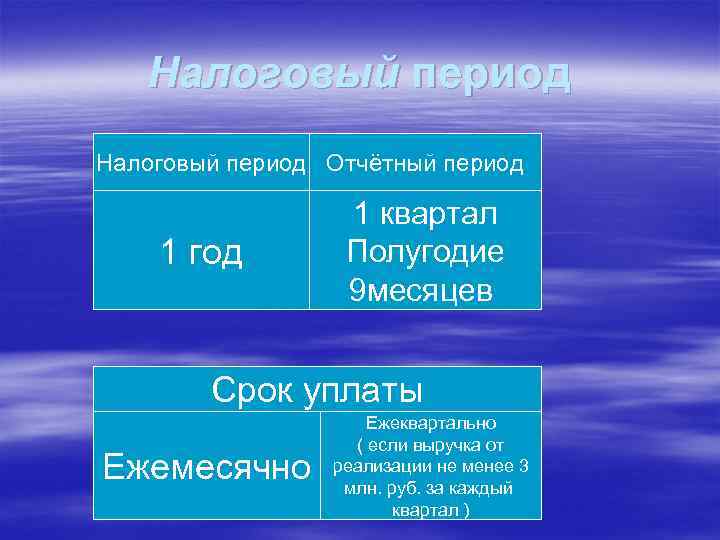 Налоговый период

| Налоговый период | Отчётный период |
|---|---|
| 1 год | 1 квартал Полугодие 9месяцев |

| Срок уплаты | |
|---|---|
| Ежемесячно | Ежеквартально ( если выручка от реализации не менее 3 млн. руб. за каждый квартал ) |